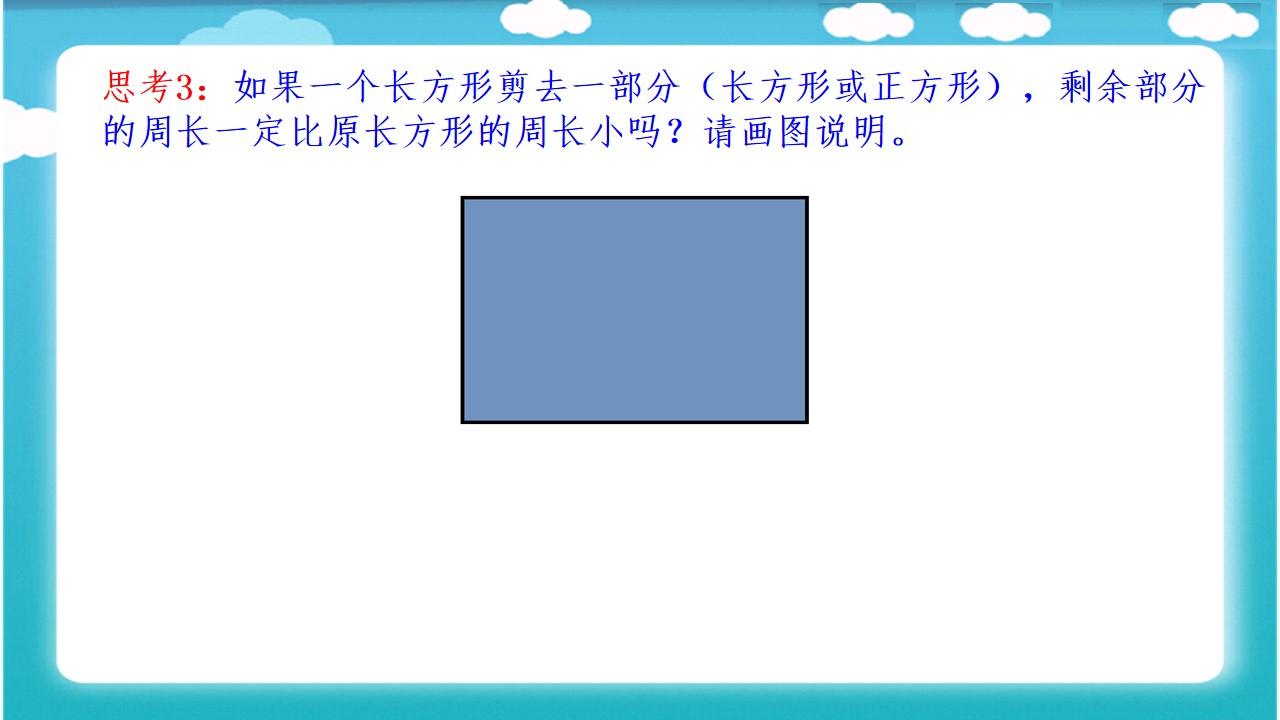 思考3：如果一个长方形剪去一部分（长方形或正方形），剩余部分的周长一定比原长方形的周长小吗？请画图说明。